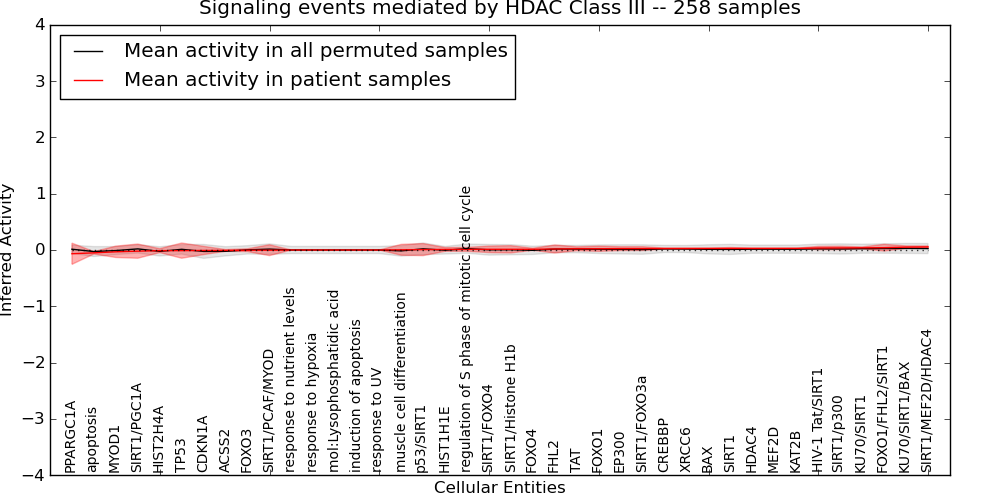 Signaling events mediated by HDAC Class III -- 258 samples

Mean activity in all permuted samples
Mean activity in patient samples

Inferred Activity

4
3
2
1
0
−1
−2
−3
−4

PPARGC1A
apoptosis
MYOD1
SIRT1/PGC1A
HIST2H4A
TP53
CDKN1A
ACSS2
FOXO3
SIRT1/PCAF/MYOD
response to nutrient levels
response to hypoxia
mol:Lysophosphatidic acid
induction of apoptosis
response to UV
muscle cell differentiation
p53/SIRT1
HIST1H1E
regulation of S phase of mitotic cell cycle
SIRT1/FOXO4
SIRT1/Histone H1b
FOXO4
FHL2
TAT
FOXO1
EP300
SIRT1/FOXO3a
CREBBP
XRCC6
BAX
SIRT1
HDAC4
MEF2D
KAT2B
HIV-1 Tat/SIRT1
SIRT1/p300
KU70/SIRT1
FOXO1/FHL2/SIRT1
KU70/SIRT1/BAX
SIRT1/MEF2D/HDAC4

Cellular Entities